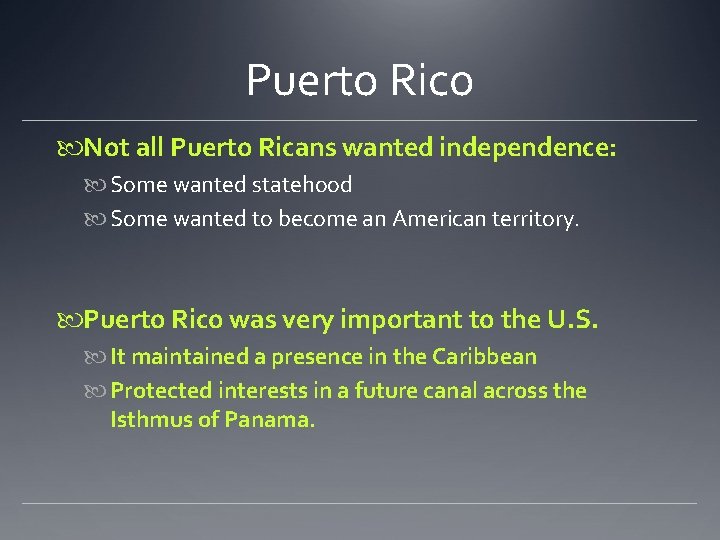 Puerto Rico

Not all Puerto Ricans wanted independence:

Some wanted statehood

Some wanted to become an American territory.

Puerto Rico was very important to the U.S.

It maintained a presence in the Caribbean

Protected interests in a future canal across the Isthmus of Panama.